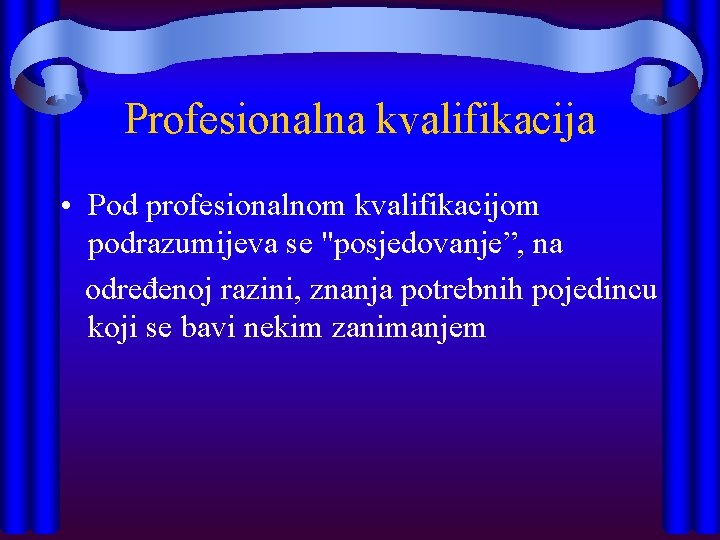 Profesionalna kvalifikacija

• Pod profesionalnom kvalifikacijom podrazumijeva se "posjedovanje”, na određenoj razini, znanja potrebnih pojedincu koji se bavi nekim zanimanjem